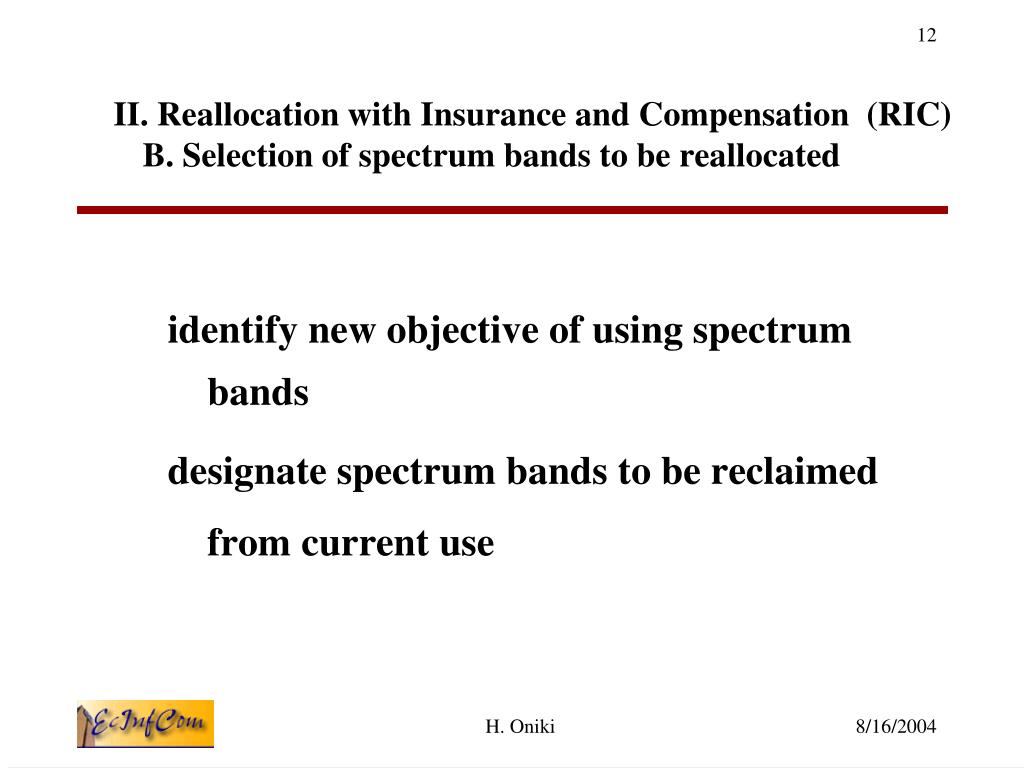 12

II. Reallocation with Insurance and Compensation (RIC)
B. Selection of spectrum bands to be reallocated

identify new objective of using spectrum bands

designate spectrum bands to be reclaimed from current use

EcInfCom

H. Oniki

8/16/2004